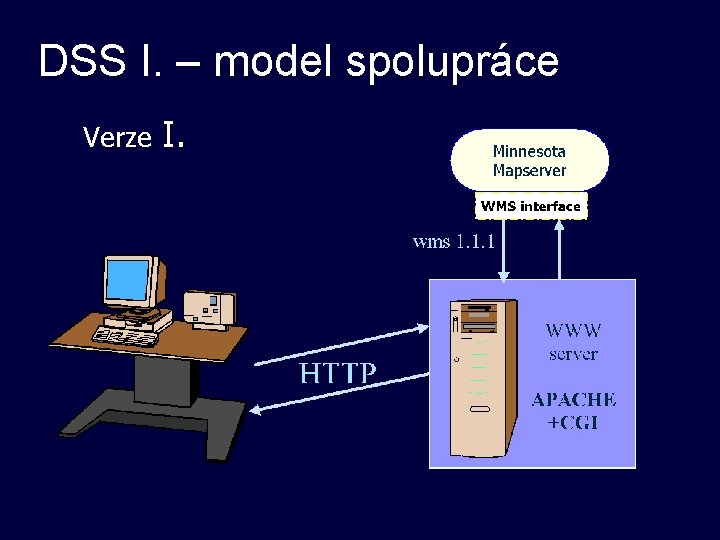 DSS I. – model spolupráce

Verze I.

Minnesota Mapserver

WMS interface

wms 1.1.1

HTTP

WWW server

APACHE +CGI